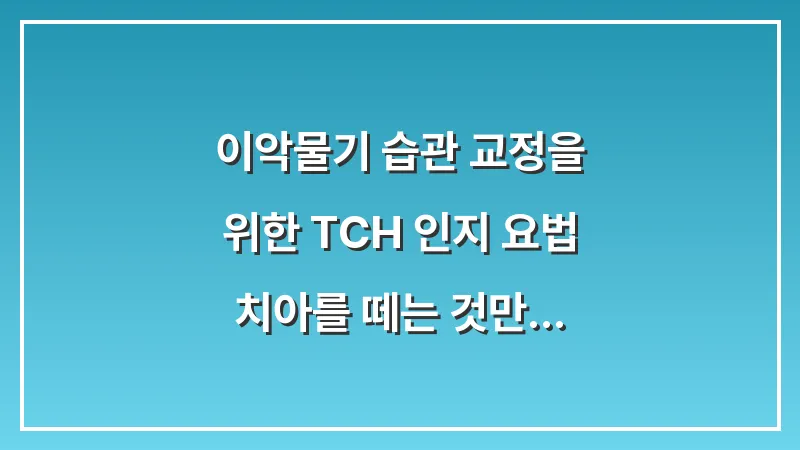 이악물기 습관 교정을
위한 TCH 인지 요법
치아를 떼는 것만...